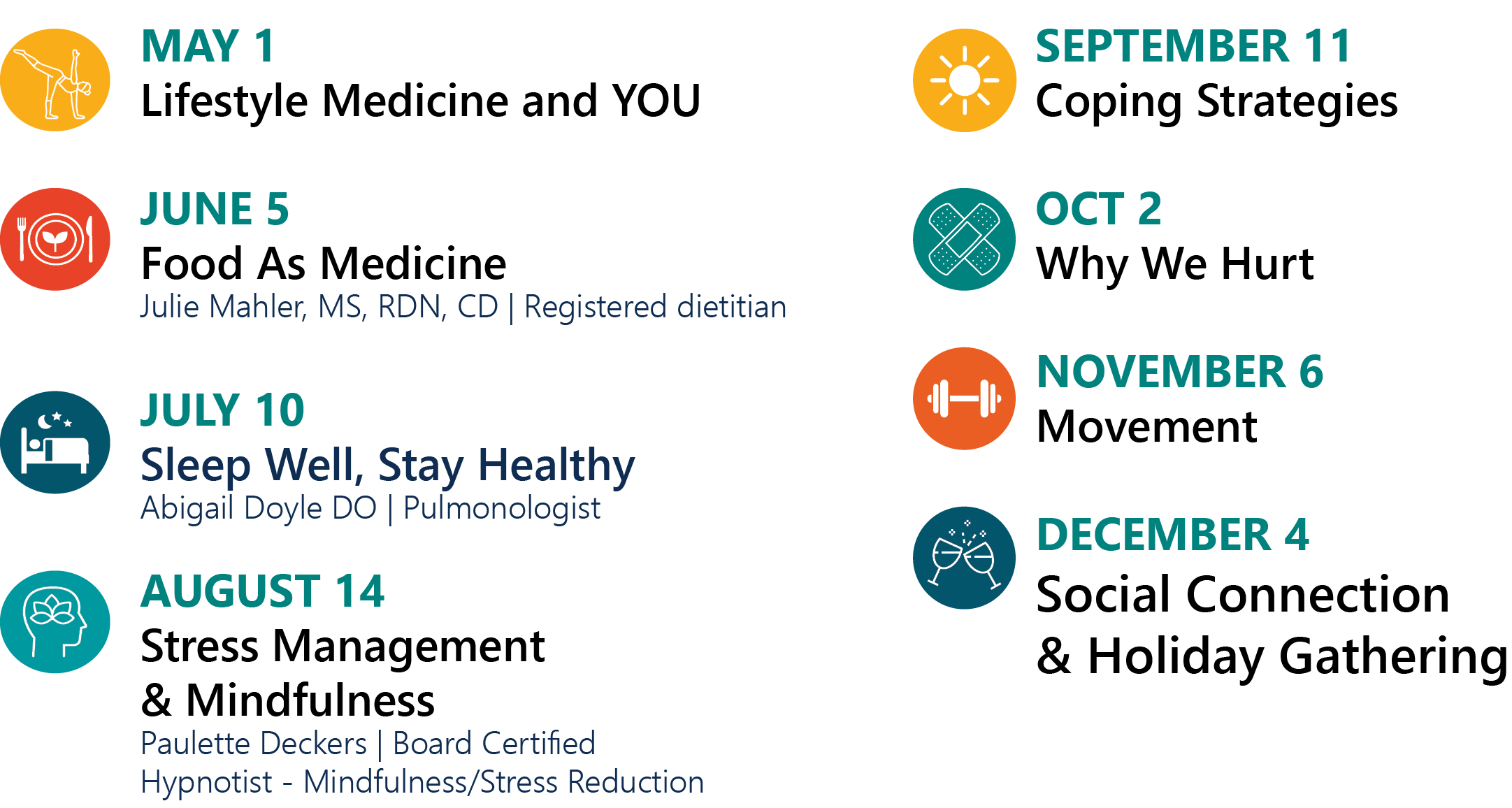 MAY 1
Lifestyle Medicine and YOU

JUNE 5
Food As Medicine
Julie Mahler, MS, RDN, CD | Registered dietitian

JULY 10
Sleep Well, Stay Healthy
Abigail Doyle DO | Pulmonologist

AUGUST 14
Stress Management & Mindfulness
Paulette Deckers | Board Certified Hypnotist - Mindfulness/Stress Reduction

SEPTEMBER 11
Coping Strategies

OCT 2
Why We Hurt

NOVEMBER 6
Movement

DECEMBER 4
Social Connection & Holiday Gathering